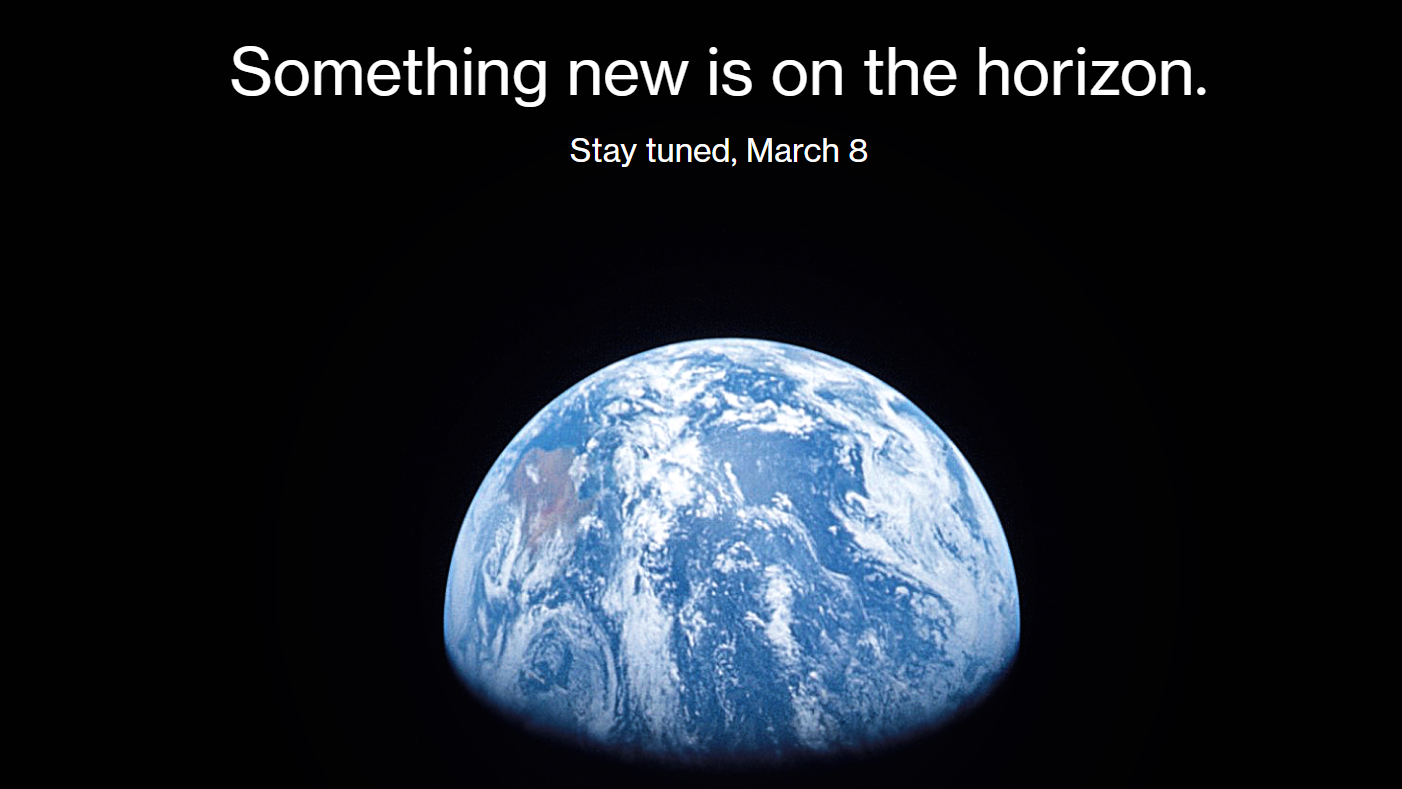 Something new is on the horizon.

Stay tuned, March 8